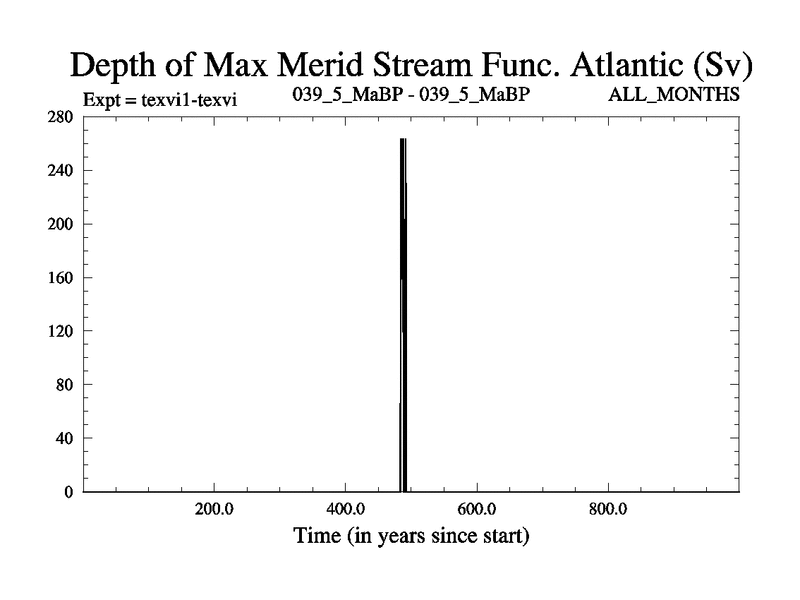 Depth of Max Merid Stream Func. Atlantic (Sv)

Expt = texvi1-texvi

039_5_MaBP - 039_5_MaBP

ALL_MONTHS

280
240
200
160
120
80
40
0

200.0
400.0
600.0
800.0

Time (in years since start)